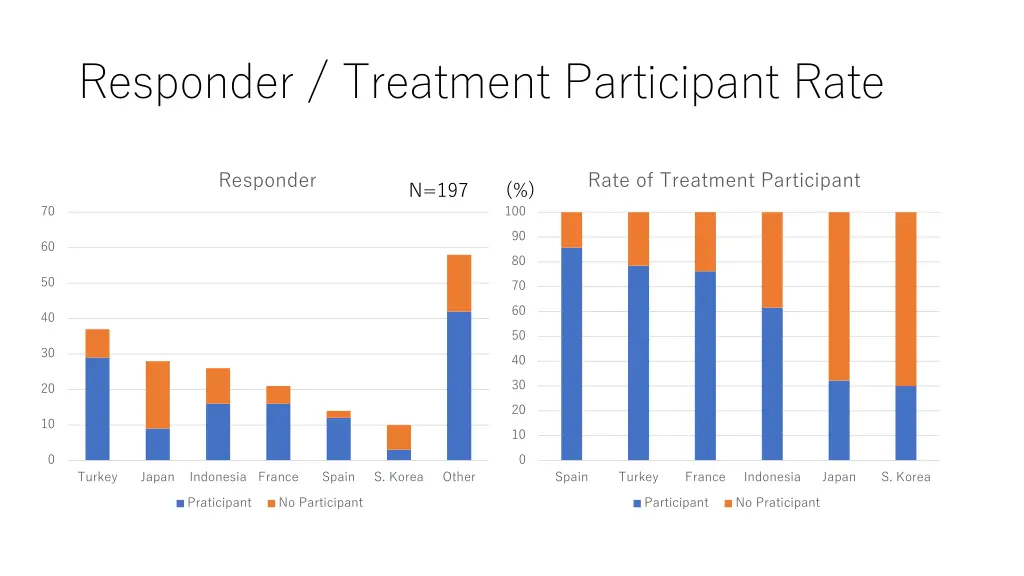 Responder / Treatment Participant Rate

Responder

N=197

70
60
50
40
30
20
10
0

Turkey Japan Indonesia France Spain S. Korea Other

Praticipant No Participant

(%)

Rate of Treatment Participant

100
90
80
70
60
50
40
30
20
10
0

Spain Turkey France Indonesia Japan S. Korea

Participant No Praticipant